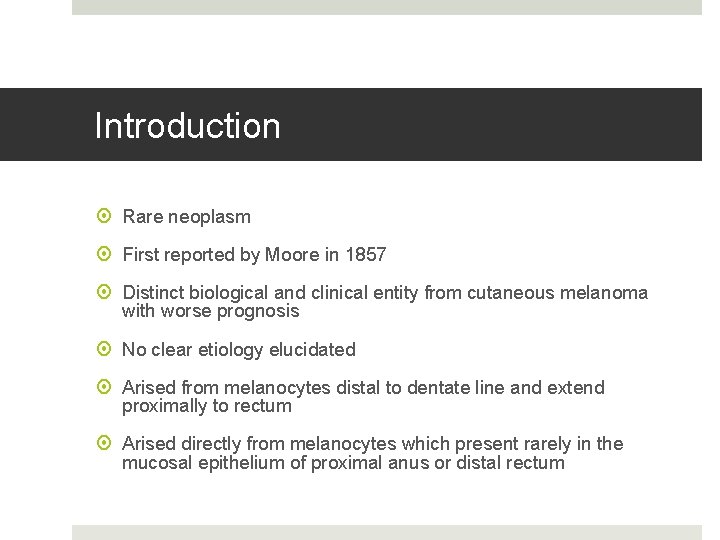 Introduction

Rare neoplasm

First reported by Moore in 1857

Distinct biological and clinical entity from cutaneous melanoma with worse prognosis

No clear etiology elucidated

Arised from melanocytes distal to dentate line and extend proximally to rectum

Arised directly from melanocytes which present rarely in the mucosal epithelium of proximal anus or distal rectum